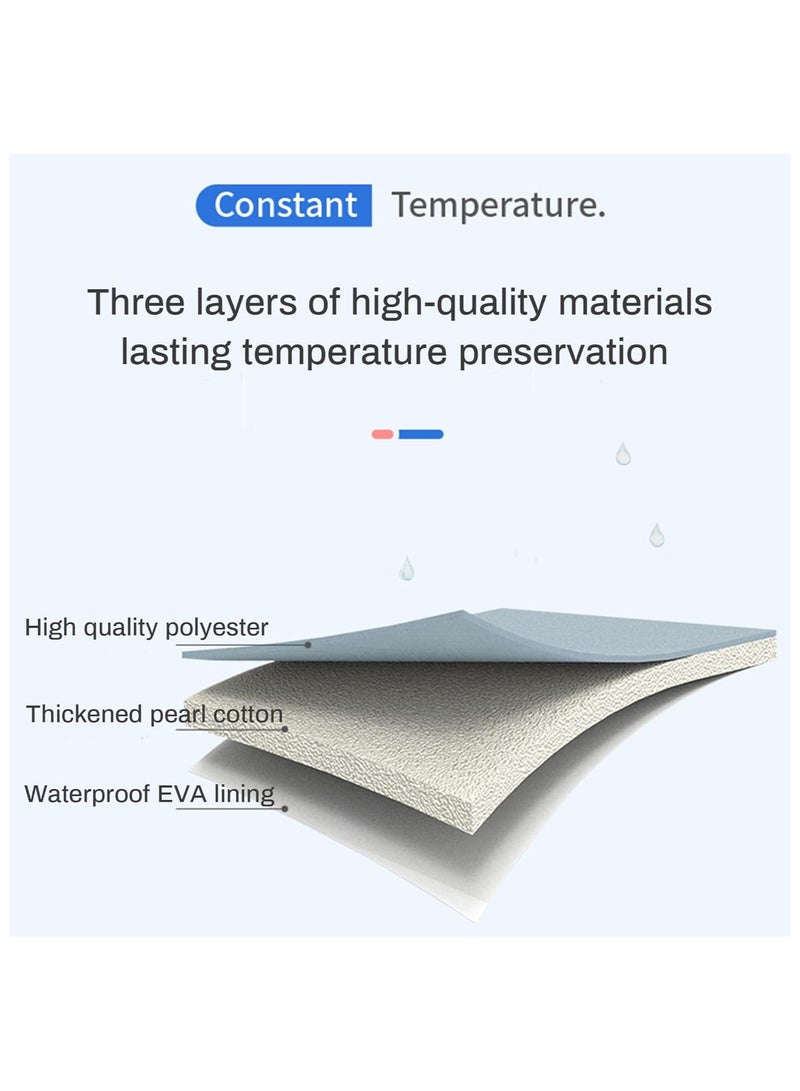 Constant Temperature.

Three layers of high-quality materials lasting temperature preservation

High quality polyester

Thickened pearl cotton

Waterproof EVA lining